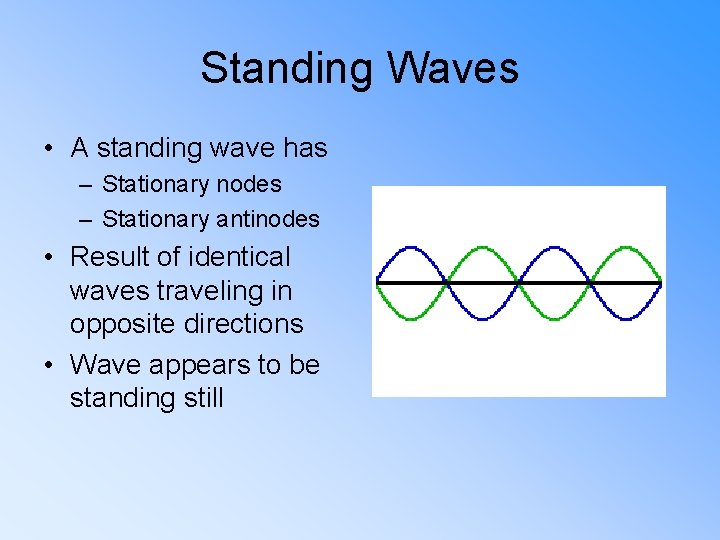 Standing Waves

• A standing wave has
 – Stationary nodes
 – Stationary antinodes
• Result of identical waves traveling in opposite directions
• Wave appears to be standing still